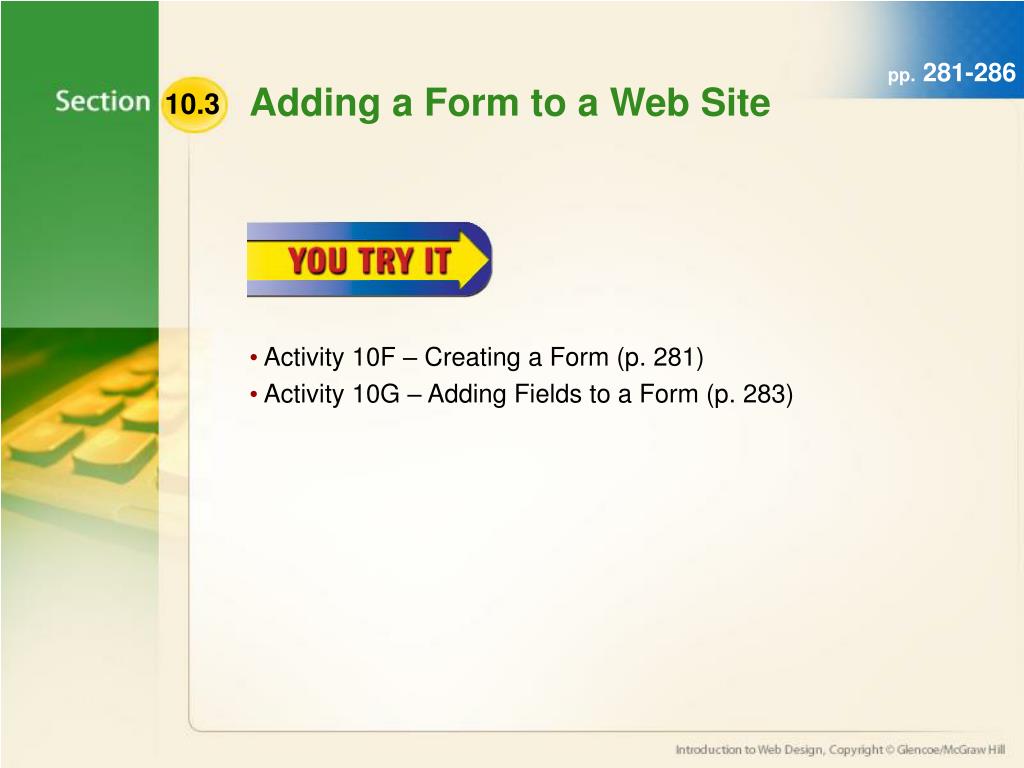 pp. 281-286

Section 10.3 Adding a Form to a Web Site

YOU TRY IT

• Activity 10F – Creating a Form (p. 281)
• Activity 10G – Adding Fields to a Form (p. 283)

Introduction to Web Design, Copyright © Glencoe/McGraw Hill